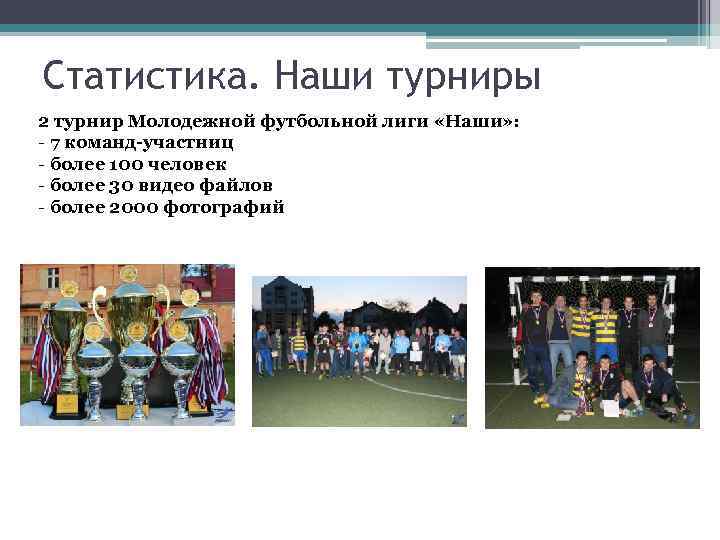 Статистика. Наши турниры

2 турнир Молодежной футбольной лиги «Наши»:
- 7 команд-участниц
- более 100 человек
- более 30 видео файлов
- более 2000 фотографий